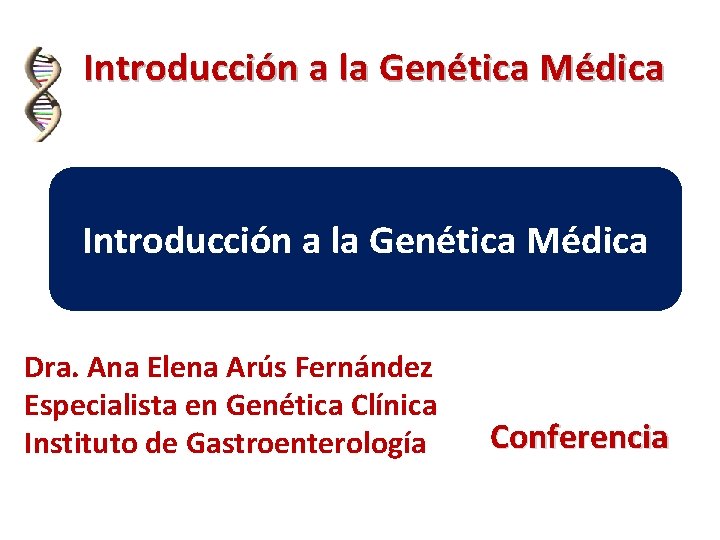 Introducción a la Genética Médica

Introducción a la Genética Médica

Dra. Ana Elena Arús Fernández
Especialista en Genética Clínica
Instituto de Gastroenterología

Conferencia